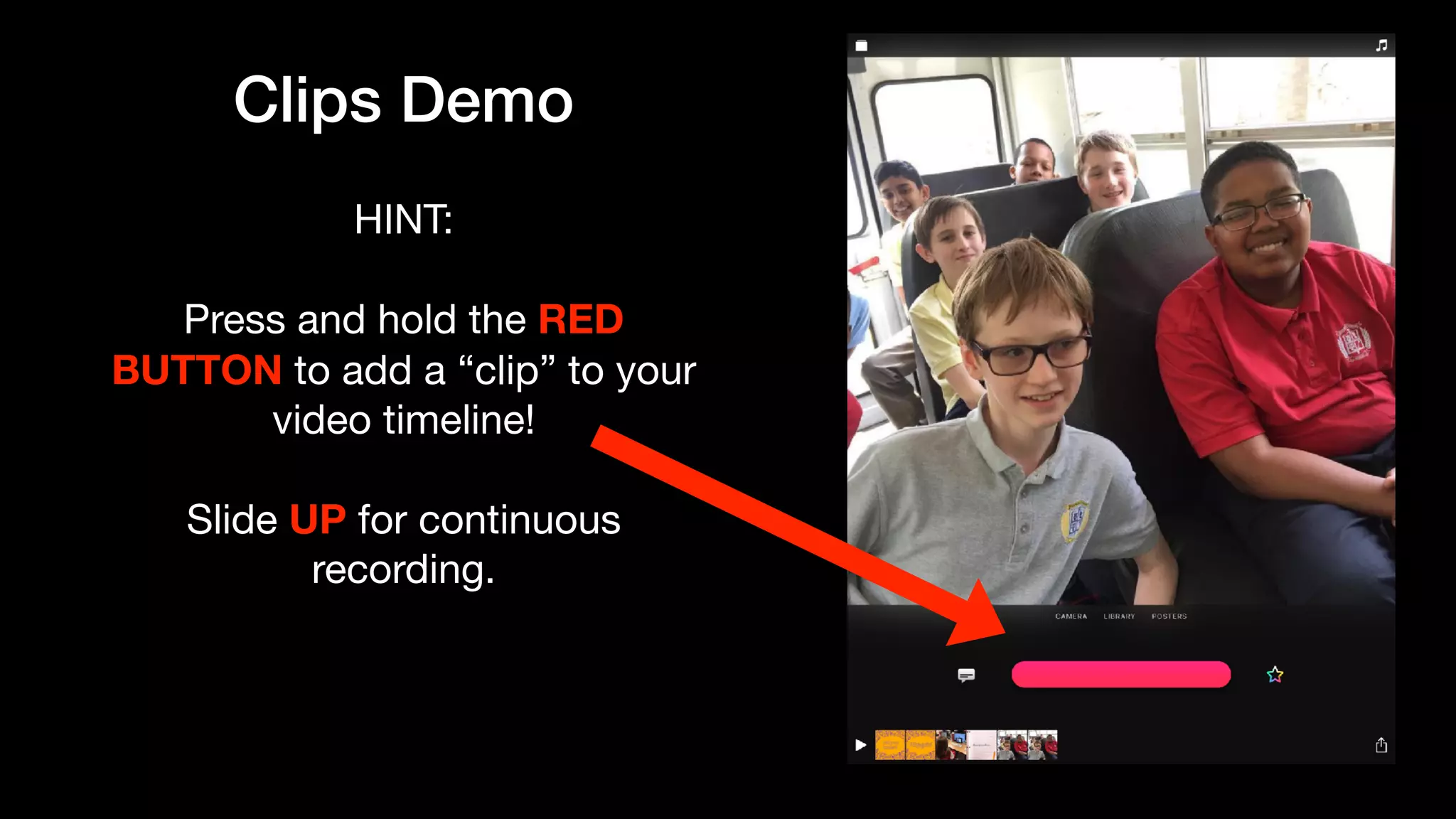 Clips Demo

HINT:

Press and hold the RED BUTTON to add a “clip” to your video timeline!

Slide UP for continuous recording.

CAMERA LIBRARY POSTERS